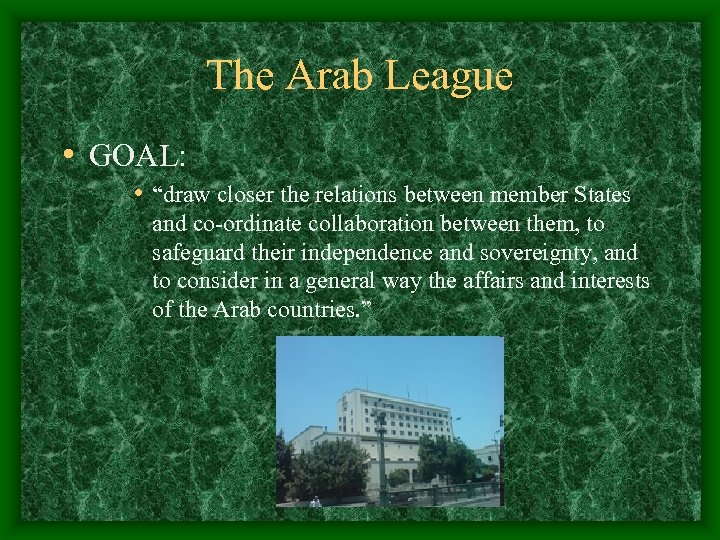 The Arab League

• GOAL:
  • “draw closer the relations between member States and co-ordinate collaboration between them, to safeguard their independence and sovereignty, and to consider in a general way the affairs and interests of the Arab countries.”